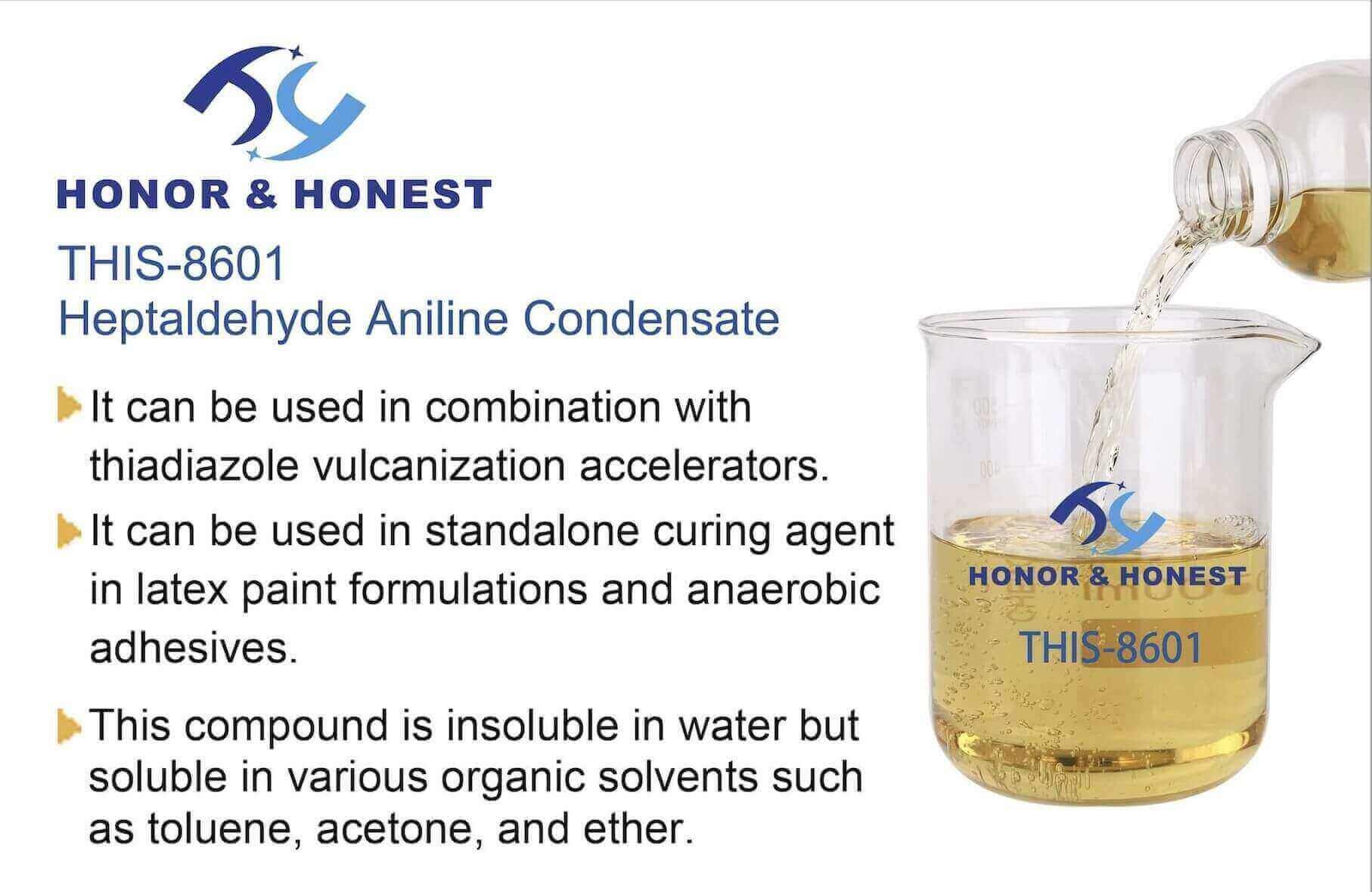 HONOR & HONEST

THIS-8601
Heptaldehyde Aniline Condensate

It can be used in combination with thiadiazole vulcanization accelerators.

It can be used in standalone curing agent in latex paint formulations and anaerobic adhesives.

This compound is insoluble in water but soluble in various organic solvents such as toluene, acetone, and ether.

HONOR & HONEST
THIS-8601